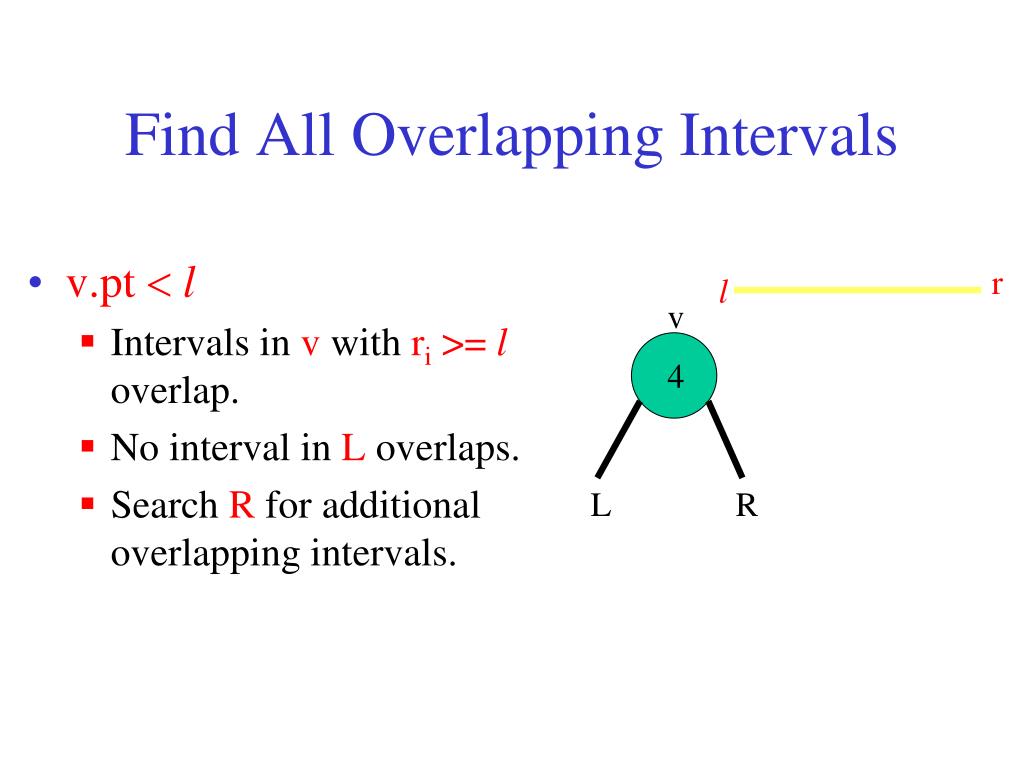 Find All Overlapping Intervals

• v.pt < $l$
  ▪ Intervals in v with $r_i$ >= $l$ overlap.
  ▪ No interval in L overlaps.
  ▪ Search R for additional overlapping intervals.

$l$ r

v

4

L R